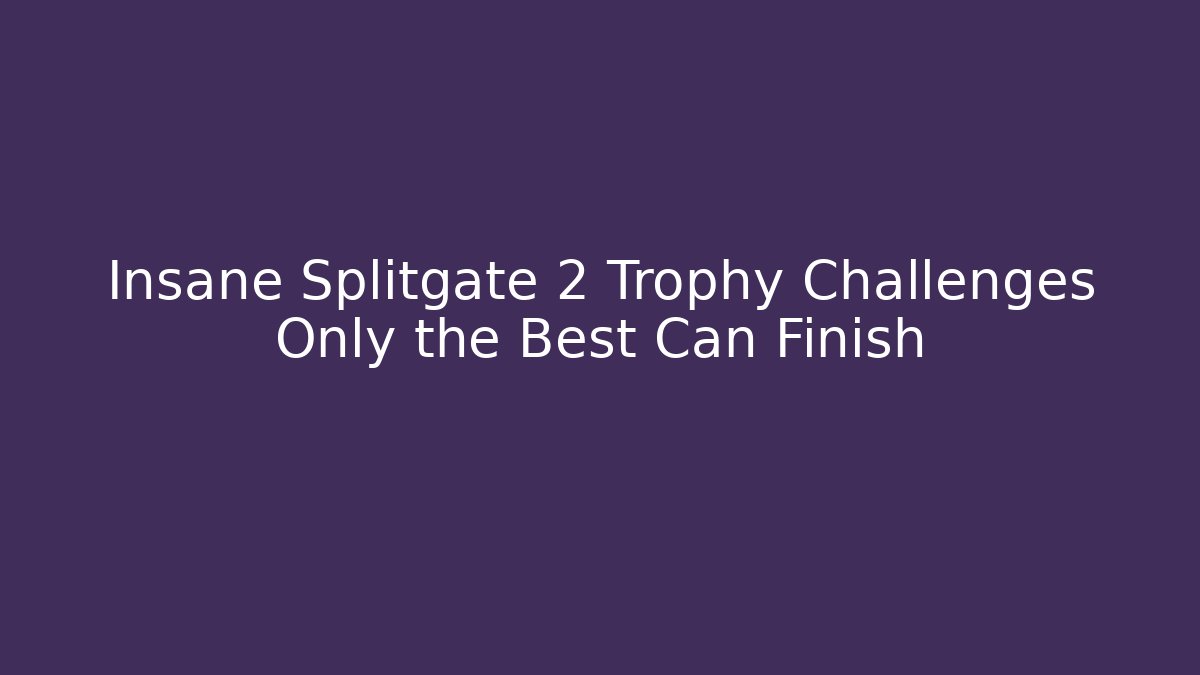 Insane Splitgate 2 Trophy Challenges Only the Best Can Finish